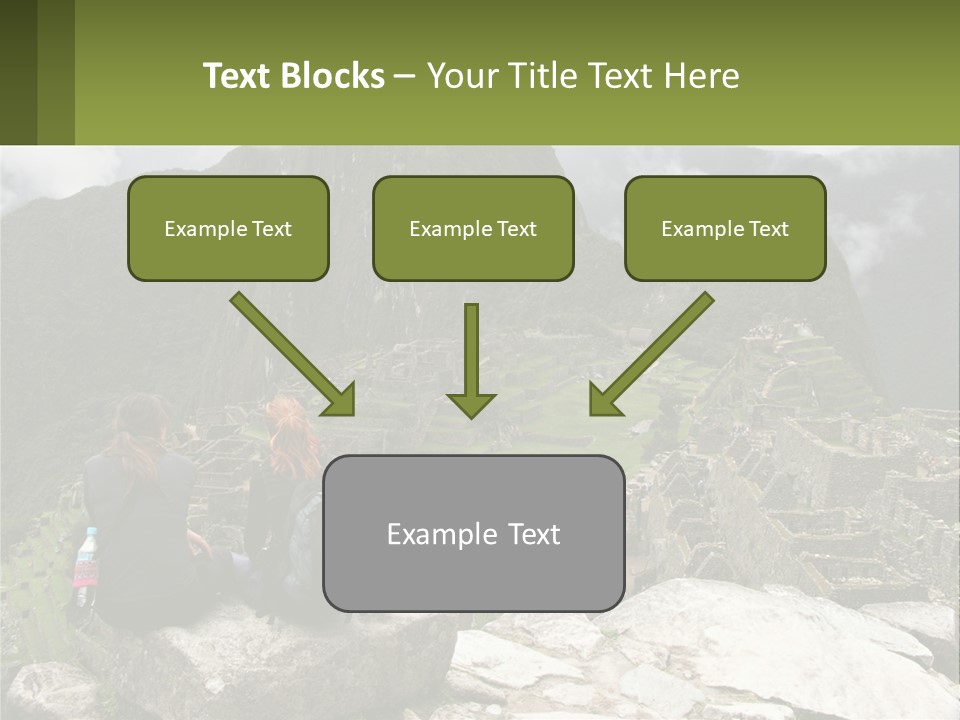 Text Blocks – Your Title Text Here

Example Text

Example Text

Example Text

Example Text